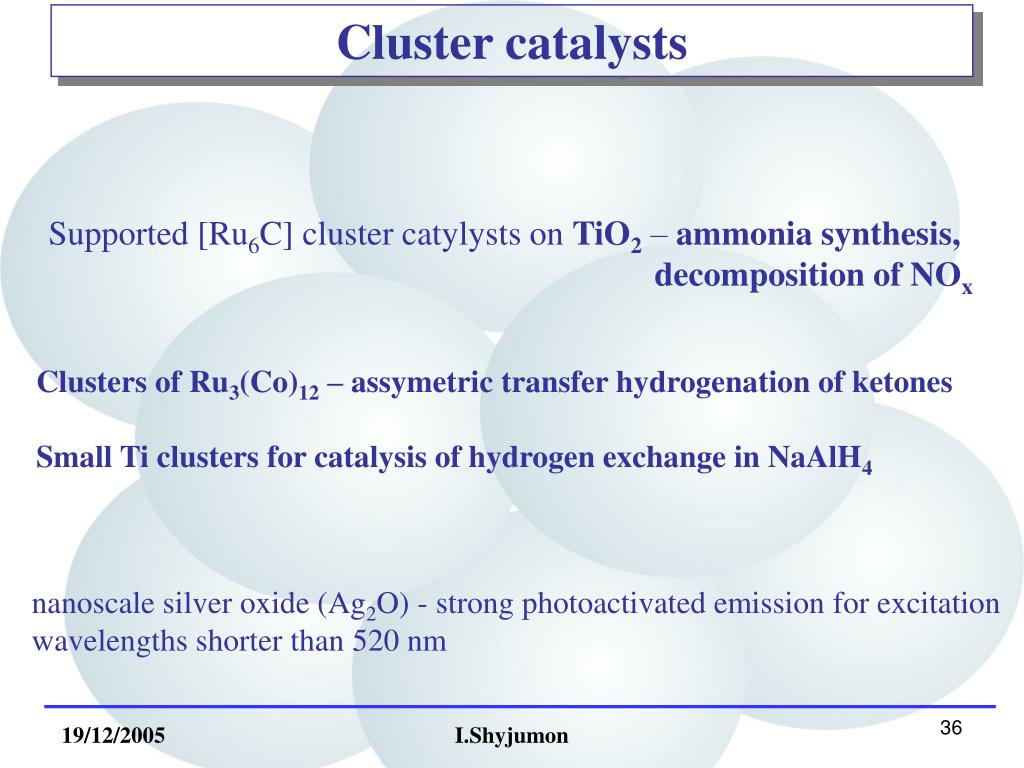 Cluster catalysts

Supported [$Ru_6C$] cluster catylysts on $TiO_2$ – ammonia synthesis, decomposition of $NO_x$

Clusters of $Ru_3(Co)_{12}$ – assymetric transfer hydrogenation of ketones

Small Ti clusters for catalysis of hydrogen exchange in $NaAlH_4$

nanoscale silver oxide ($Ag_2O$) - strong photoactivated emission for excitation wavelengths shorter than 520 nm

19/12/2005

I.Shyjumon

36